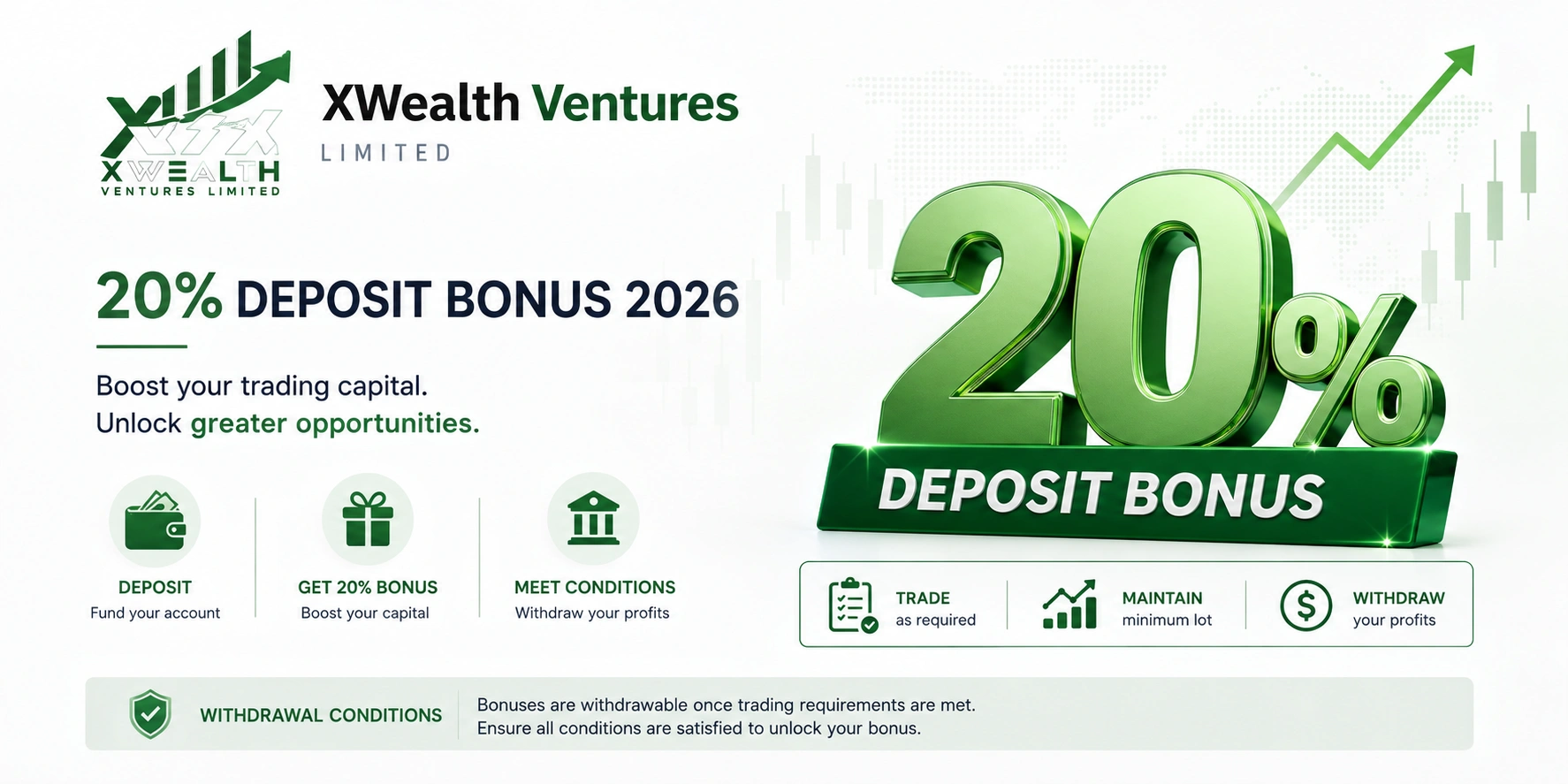 XWEALTH
VENTURES LIMITED

XWealth Ventures
LIMITED

20% DEPOSIT BONUS 2026

Boost your trading capital.
Unlock greater opportunities.

DEPOSIT
Fund your account

GET 20% BONUS
Boost your capital

MEET CONDITIONS
Withdraw your profits

20%
DEPOSIT BONUS

TRADE
as required

MAINTAIN
minimum lot

WITHDRAW
your profits

WITHDRAWAL CONDITIONS

Bonuses are withdrawable once trading requirements are met.
Ensure all conditions are satisfied to unlock your bonus.